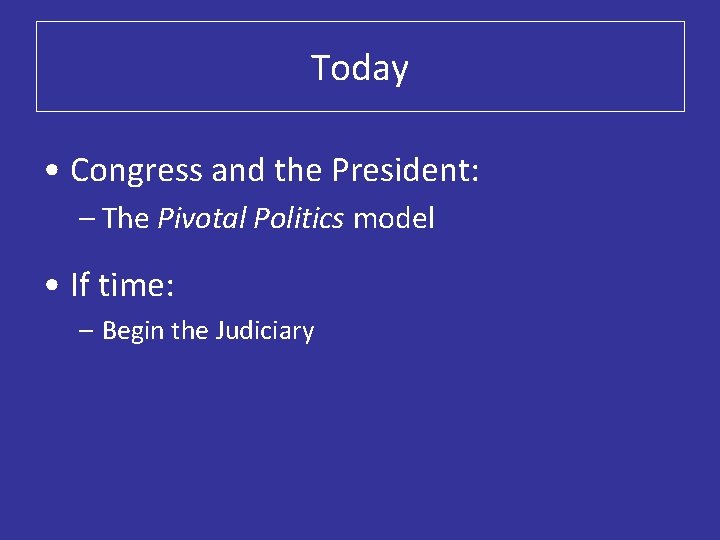 Today

• Congress and the President:
  – The Pivotal Politics model

• If time:
  – Begin the Judiciary